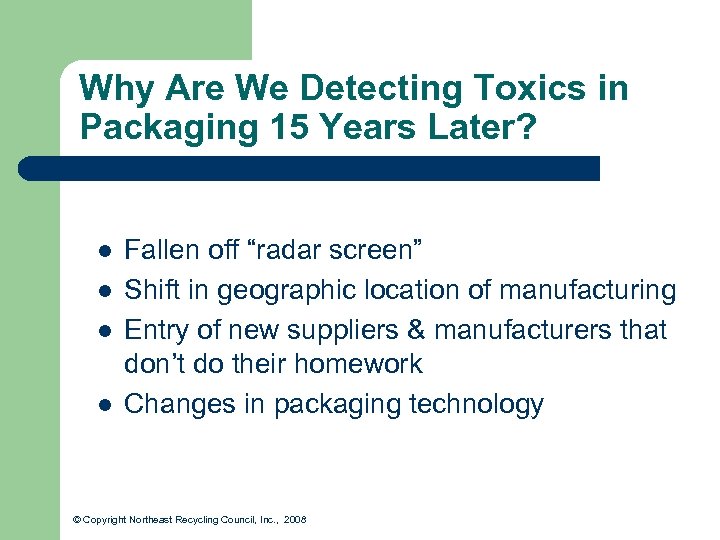 Why Are We Detecting Toxics in Packaging 15 Years Later?

- Fallen off “radar screen”
- Shift in geographic location of manufacturing
- Entry of new suppliers & manufacturers that don’t do their homework
- Changes in packaging technology

© Copyright Northeast Recycling Council, Inc., 2008